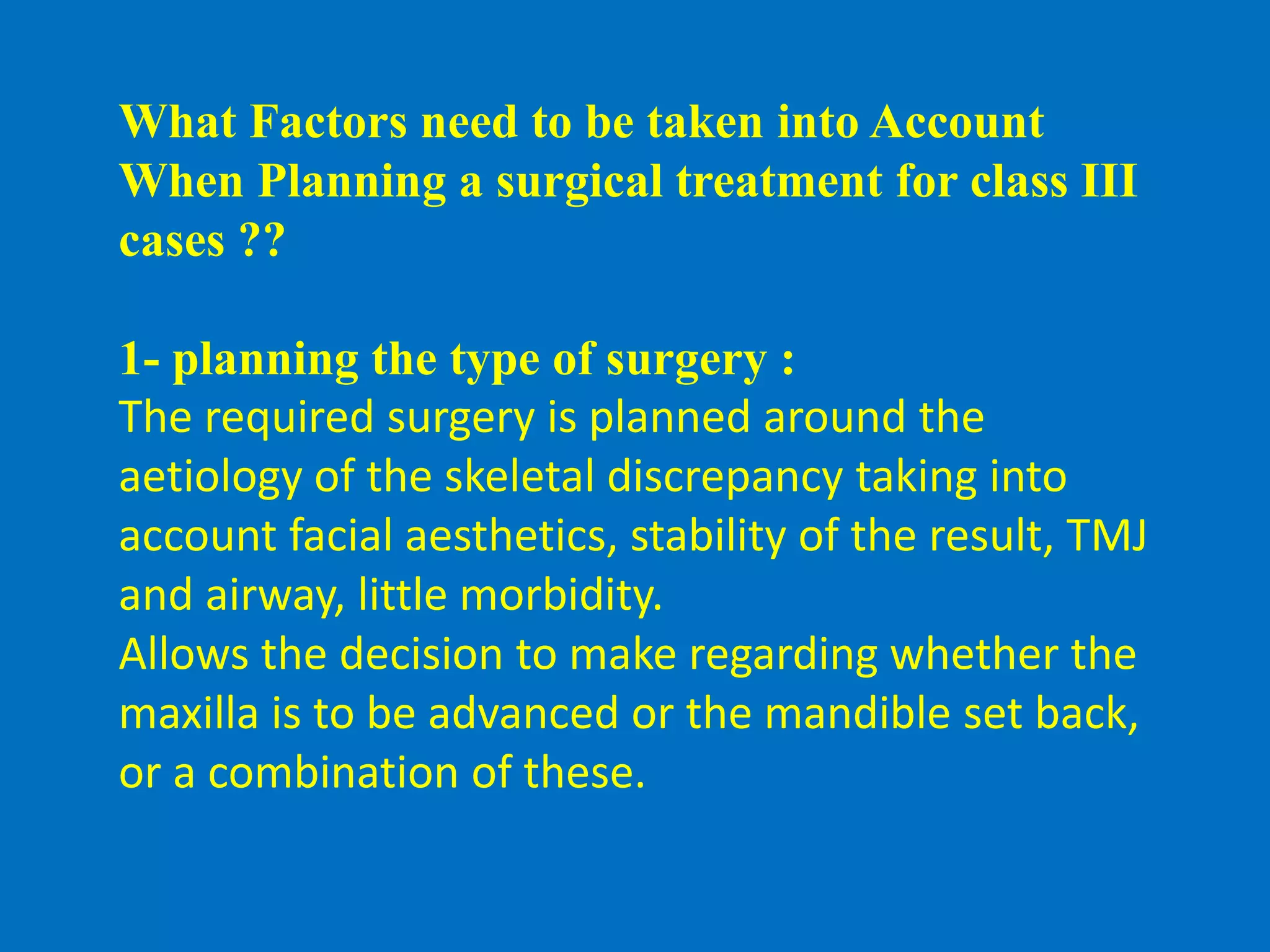 What Factors need to be taken into Account When Planning a surgical treatment for class III cases ??

1- planning the type of surgery :
The required surgery is planned around the aetiology of the skeletal discrepancy taking into account facial aesthetics, stability of the result, TMJ and airway, little morbidity.
Allows the decision to make regarding whether the maxilla is to be advanced or the mandible set back, or a combination of these.